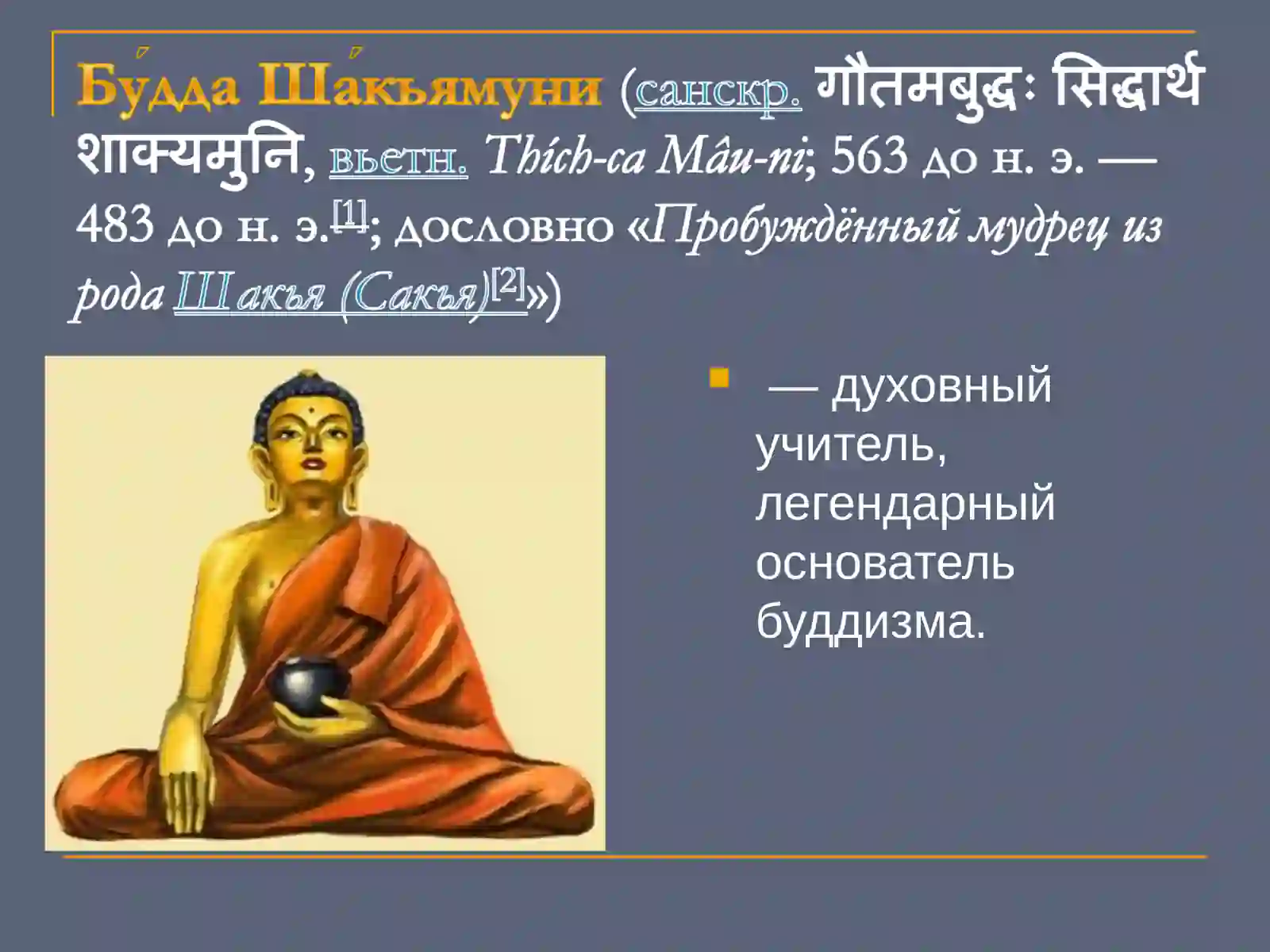 Бу́дда Ша́кьямуни (санскр. गौतमबुद्धः सिद्धार्थ शाक्यमुनि, вьетн. Thích-ca Mâu-ni; 563 до н. э. — 483 до н. э.[1]; дословно «Пробуждённый мудрец из рода Шакья (Сакья)[2]»)

— духовный учитель, легендарный основатель буддизма.